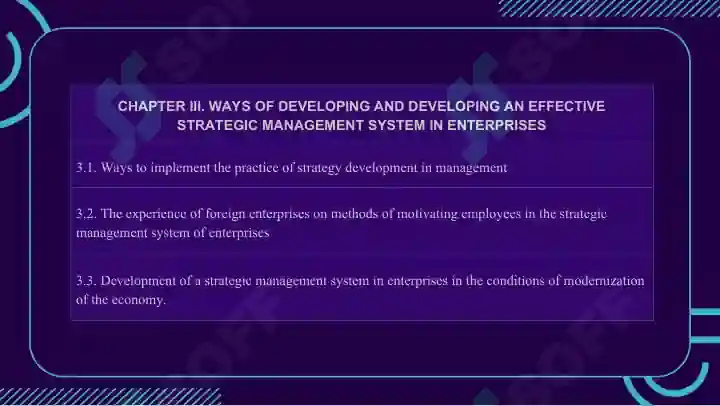 CHAPTER III. WAYS OF DEVELOPING AND DEVELOPING AN EFFECTIVE STRATEGIC MANAGEMENT SYSTEM IN ENTERPRISES

3.1. Ways to implement the practice of strategy development in management

3.2. The experience of foreign enterprises on methods of motivating employees in the strategic management system of enterprises

3.3. Development of a strategic management system in enterprises in the conditions of modernization of the economy.